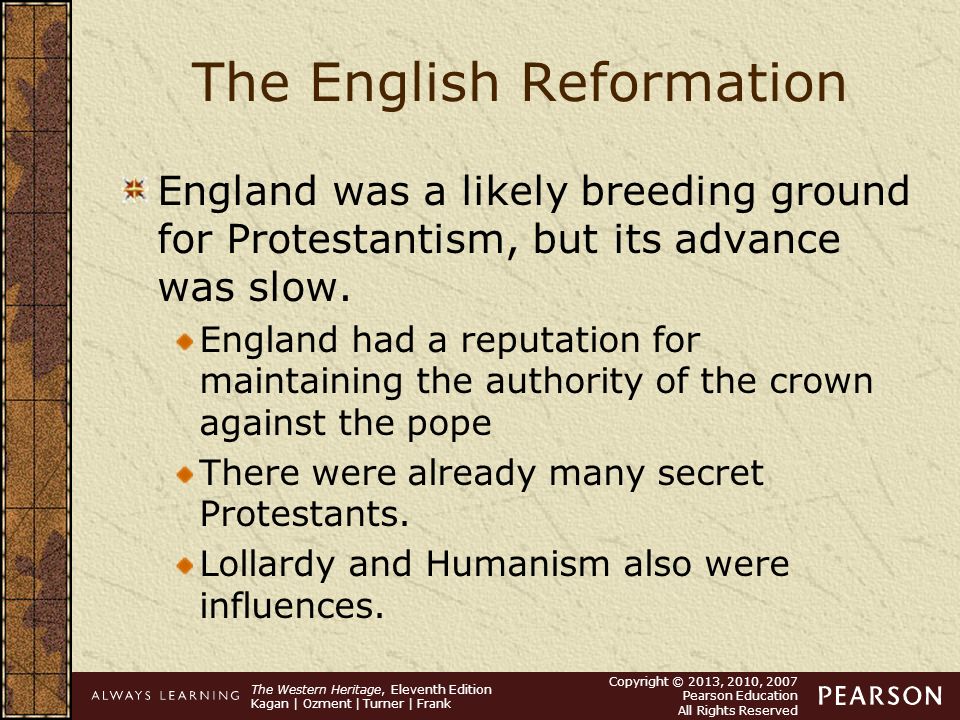 The English Reformation

England was a likely breeding ground for Protestantism, but its advance was slow.

England had a reputation for maintaining the authority of the crown against the pope

There were already many secret Protestants.

Lollardy and Humanism also were influences.

ALWAYS LEARNING

The Western Heritage, Eleventh Edition
Kagan | Ozment | Turner | Frank

Copyright © 2013, 2010, 2007
Pearson Education
All Rights Reserved

PEARSON